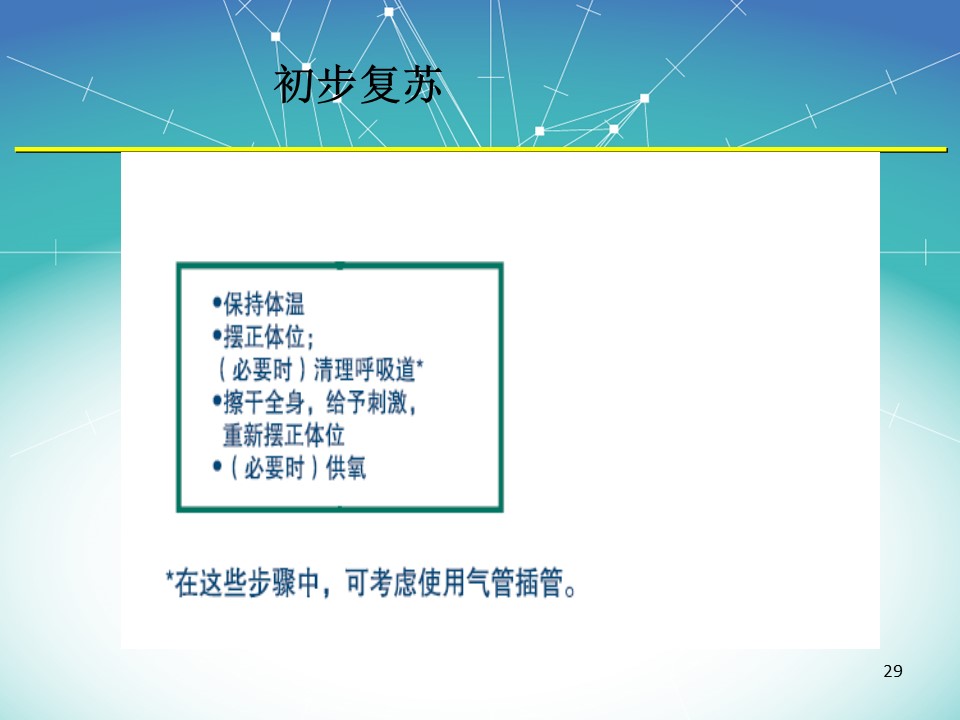 初步复苏

•保持体温
•摆正体位；
（必要时）清理呼吸道*
•擦干全身，给予刺激，
重新摆正体位
•（必要时）供氧

*在这些步骤中，可考虑使用气管插管。

29